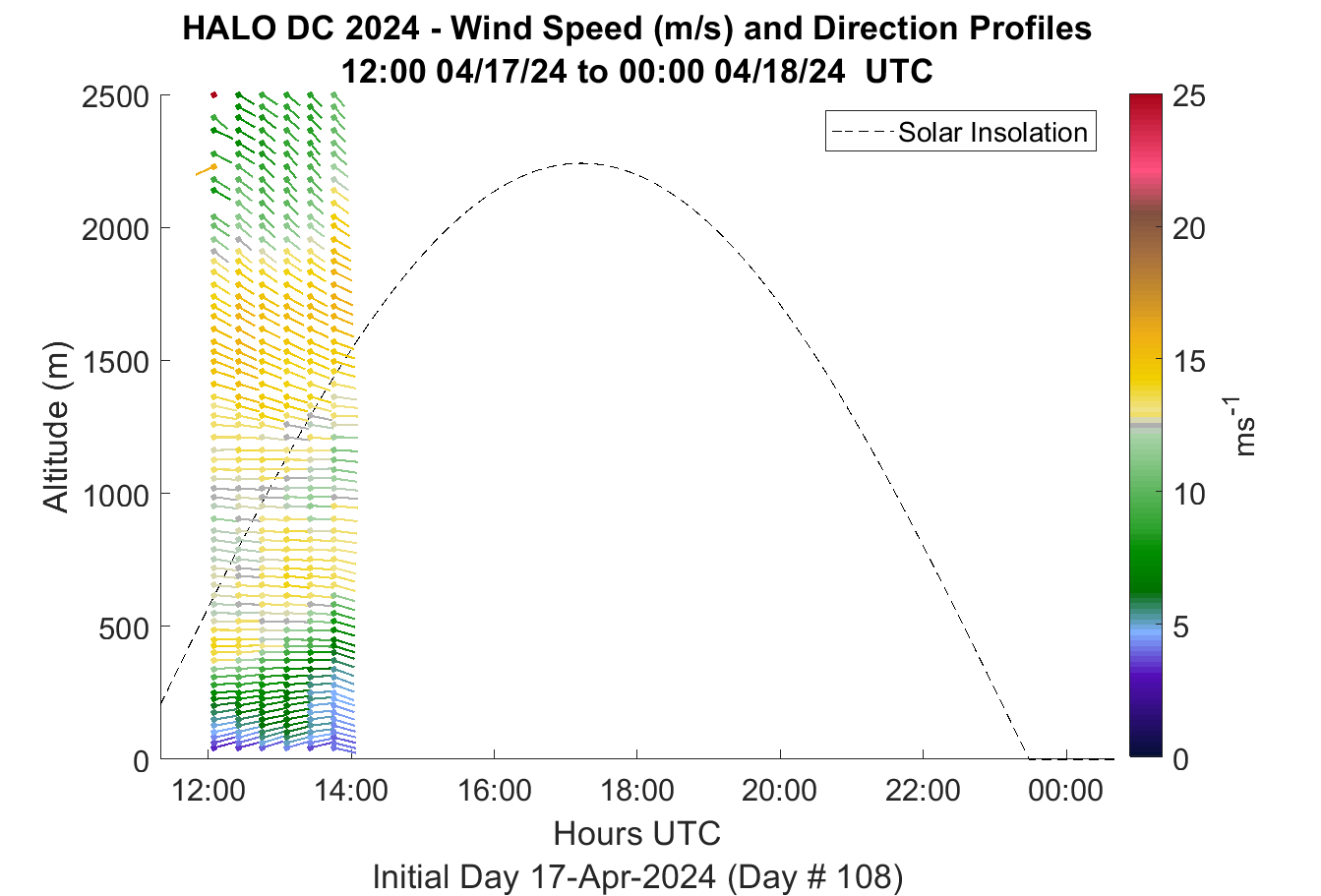 HALO DC 2024 - Wind Speed (m/s) and Direction Profiles
12:00 04/17/24 to 00:00 04/18/24 UTC

Solar Insolation

Altitude (m)

2500
2000
1500
1000
500
0

12:00
14:00
16:00
18:00
20:00
22:00
00:00

Hours UTC

Initial Day 17-Apr-2024 (Day # 108)

25
20
15
10
5
0

$ms^{-1}$